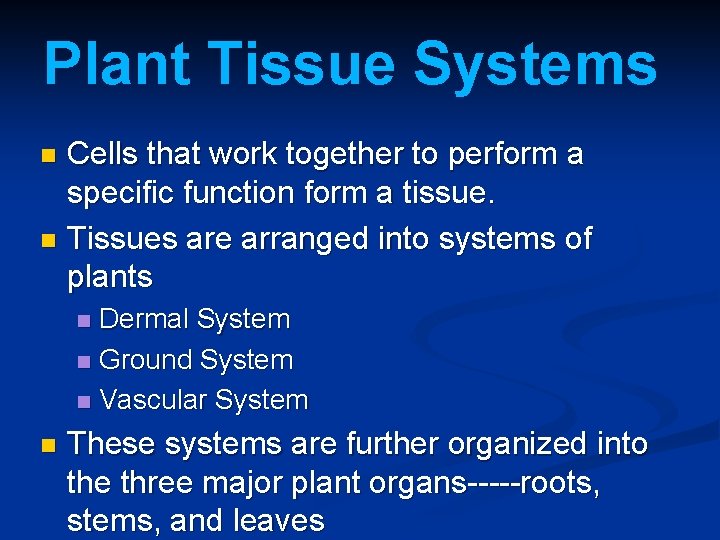 Plant Tissue Systems

Cells that work together to perform a specific function form a tissue.

Tissues are arranged into systems of plants

Dermal System

Ground System

Vascular System

These systems are further organized into the three major plant organs-----roots, stems, and leaves